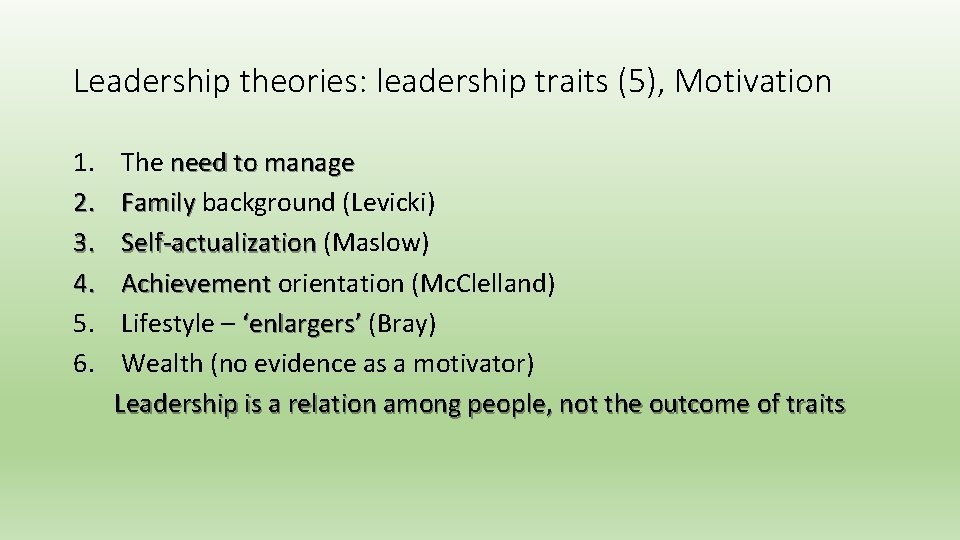 Leadership theories: leadership traits (5), Motivation

1. The need to manage
2. Family background (Levicki)
3. Self-actualization (Maslow)
4. Achievement orientation (McClelland)
5. Lifestyle – 'enlargers' (Bray)
6. Wealth (no evidence as a motivator)

Leadership is a relation among people, not the outcome of traits